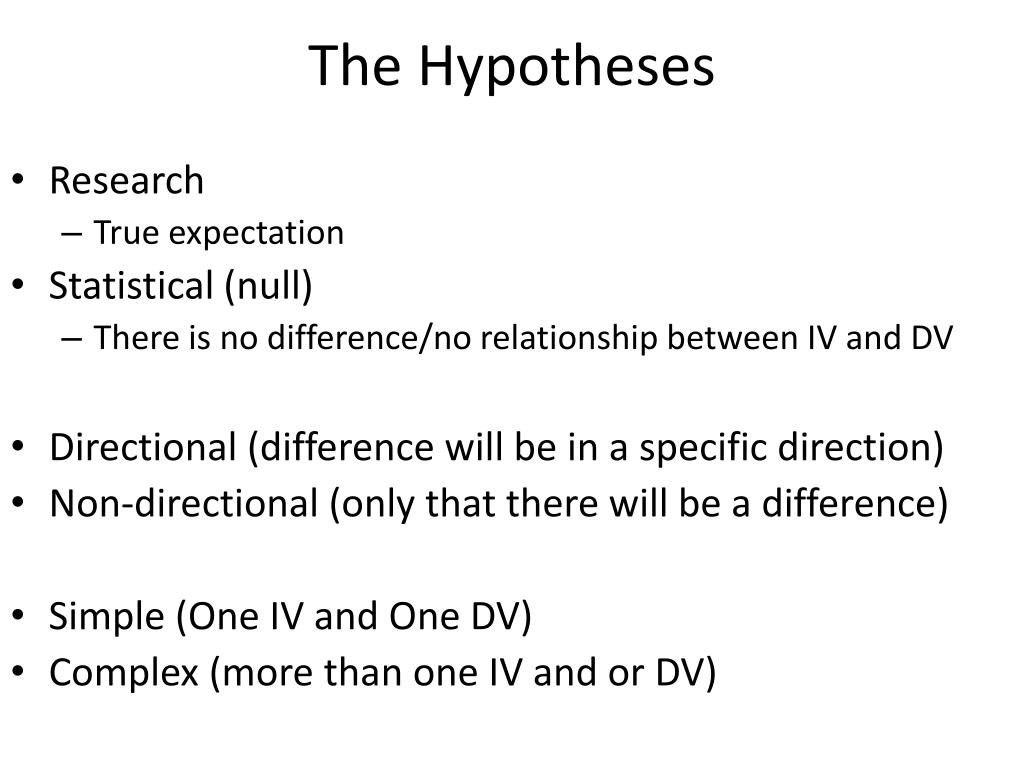 The Hypotheses

• Research
– True expectation
• Statistical (null)
– There is no difference/no relationship between IV and DV

• Directional (difference will be in a specific direction)
• Non-directional (only that there will be a difference)

• Simple (One IV and One DV)
• Complex (more than one IV and or DV)